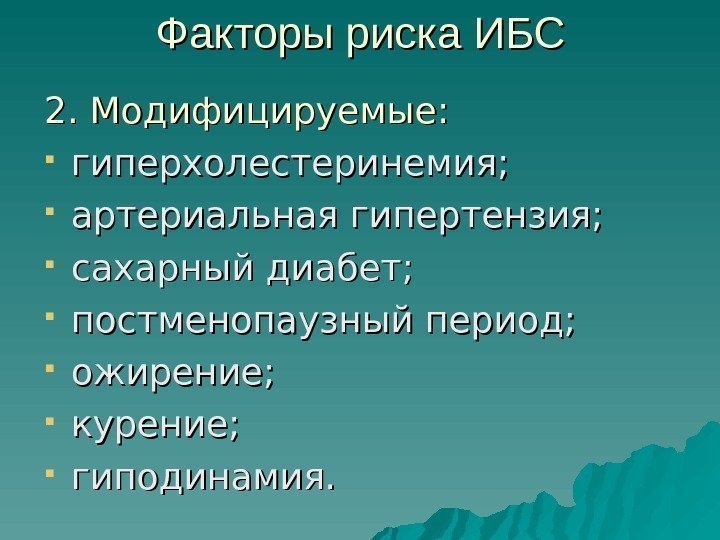 Факторы риска ИБС

2. Модифицируемые:

- гиперхолестеринемия;
- артериальная гипертензия;
- сахарный диабет;
- постменопаузный период;
- ожирение;
- курение;
- гиподинамия.